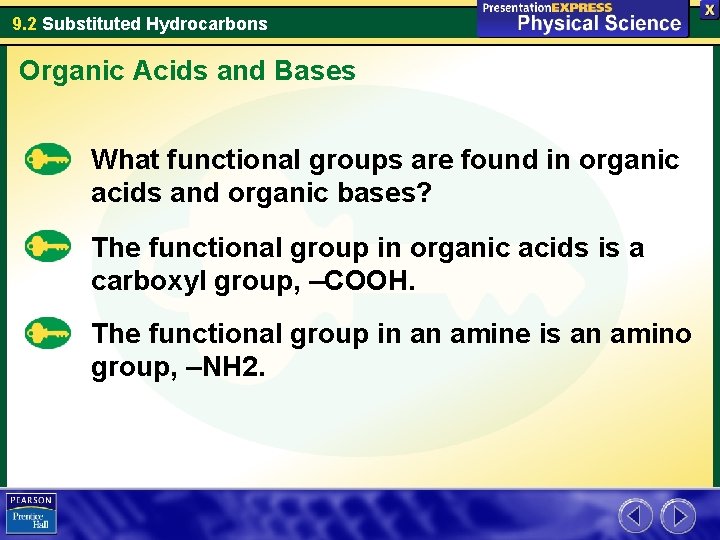 9.2 Substituted Hydrocarbons

PresentationEXPRESS
Physical Science

X

Organic Acids and Bases

What functional groups are found in organic acids and organic bases?

The functional group in organic acids is a carboxyl group, –COOH.

The functional group in an amine is an amino group, –NH2.

PEARSON
Prentice Hall